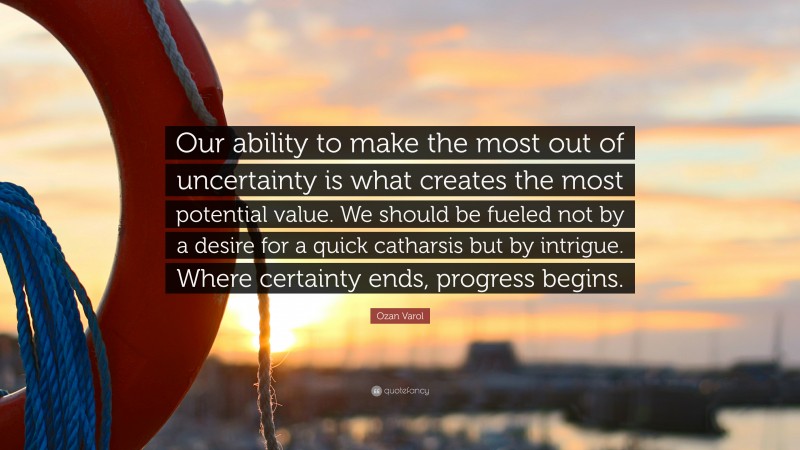 Our ability to make the most out of uncertainty is what creates the most potential value. We should be fueled not by a desire for a quick catharsis but by intrigue. Where certainty ends, progress begins.

Ozan Varol

quotefancy